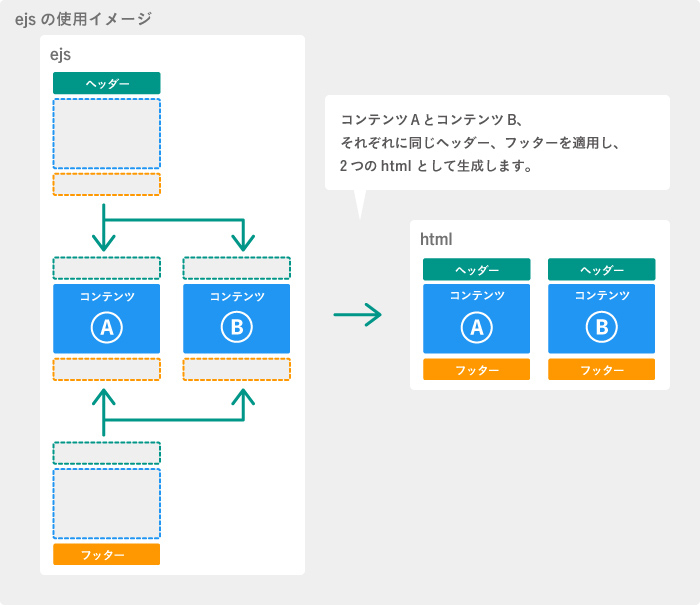 ejs の使用イメージ

ejs

ヘッダー

コンテンツ
A

コンテンツ
B

フッター

コンテンツ A とコンテンツ B、
それぞれに同じヘッダー、フッターを適用し、
2 つの html として生成します。

html

ヘッダー
コンテンツ
A
フッター

ヘッダー
コンテンツ
B
フッター